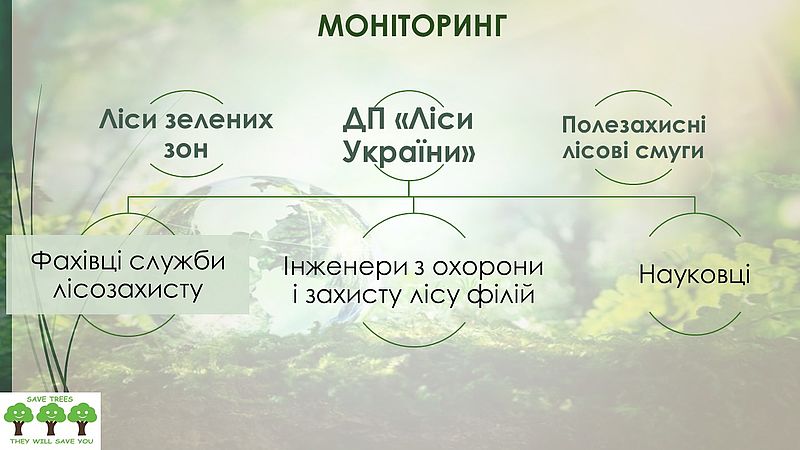 МОНІТОРИНГ

Ліси зелених зон

ДП «Ліси України»

Полезахисні лісові смуги

Фахівці служби лісозахисту

Інженери з охорони і захисту лісу філій

Науковці

SAVE TREES
THEY WILL SAVE YOU